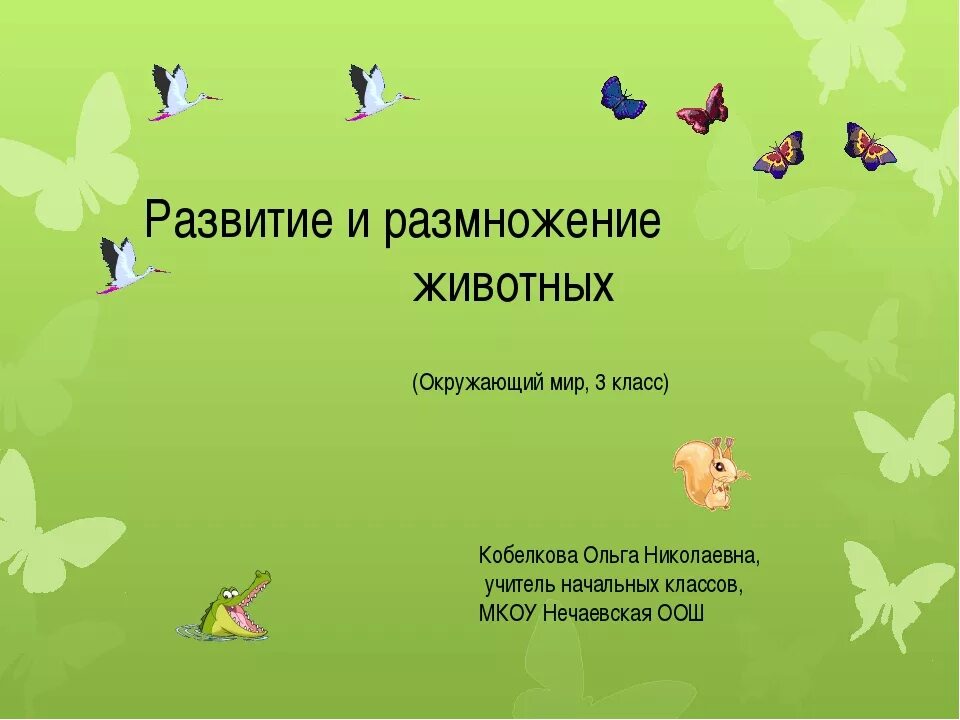 Развитие и размножение животных

(Окружающий мир, 3 класс)

Кобелкова Ольга Николаевна,
учитель начальных классов,
МКОУ Нечаевская ООШ